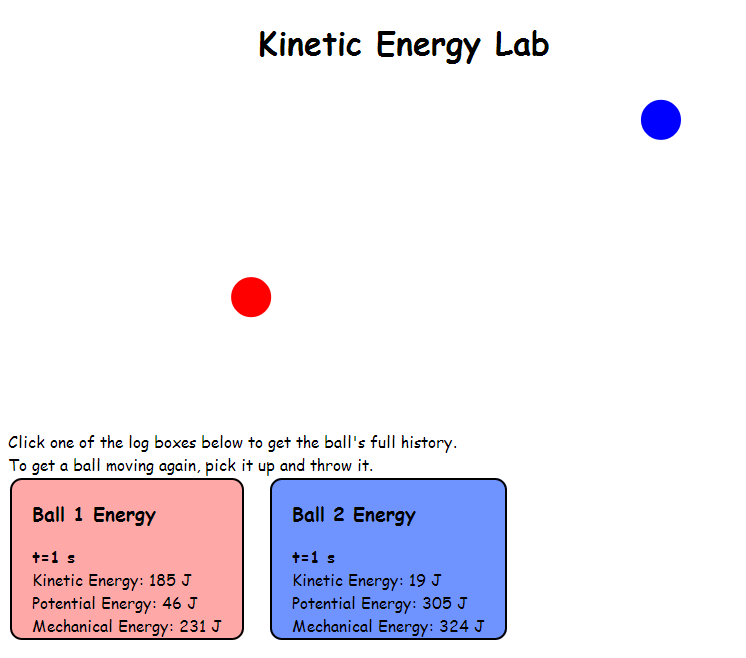 Kinetic Energy Lab

Click one of the log boxes below to get the ball's full history.
To get a ball moving again, pick it up and throw it.

Ball 1 Energy

t=1 s
Kinetic Energy: 185 J
Potential Energy: 46 J
Mechanical Energy: 231 J

Ball 2 Energy

t=1 s
Kinetic Energy: 19 J
Potential Energy: 305 J
Mechanical Energy: 324 J